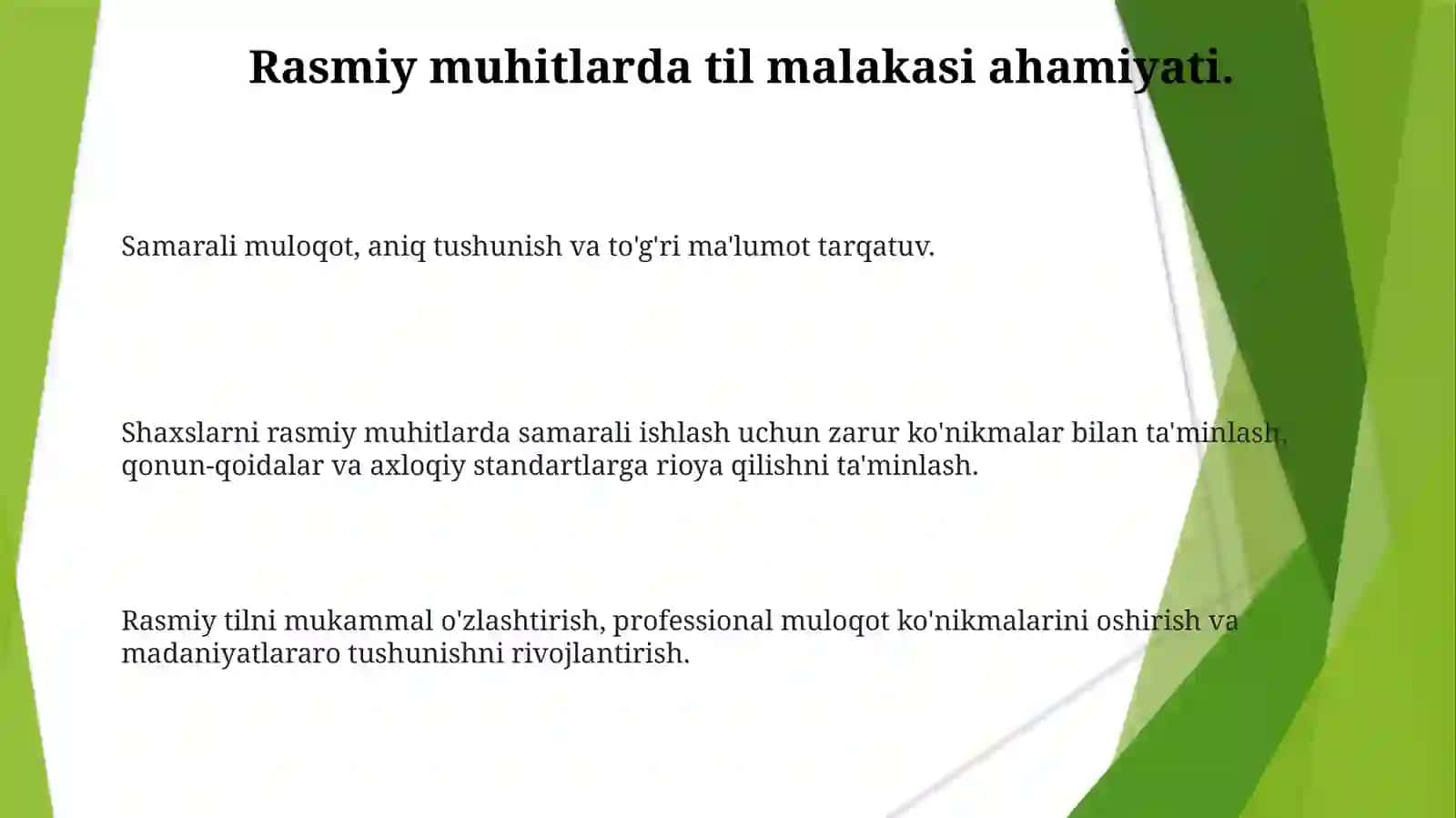 Rasmiy muhitlarda til malakasi ahamiyati.

Samarali muloqot, aniq tushunish va to'g'ri ma'lumot tarqatuv.

Shaxslarni rasmiy muhitlarda samarali ishlash uchun zarur ko'nikmalar bilan ta'minlash, qonun-qoidalar va axloqiy standartlarga rioya qilishni ta'minlash.

Rasmiy tilni mukammal o'zlashtirish, professional muloqot ko'nikmalarini oshirish va madaniyatlararo tushunishni rivojlantirish.